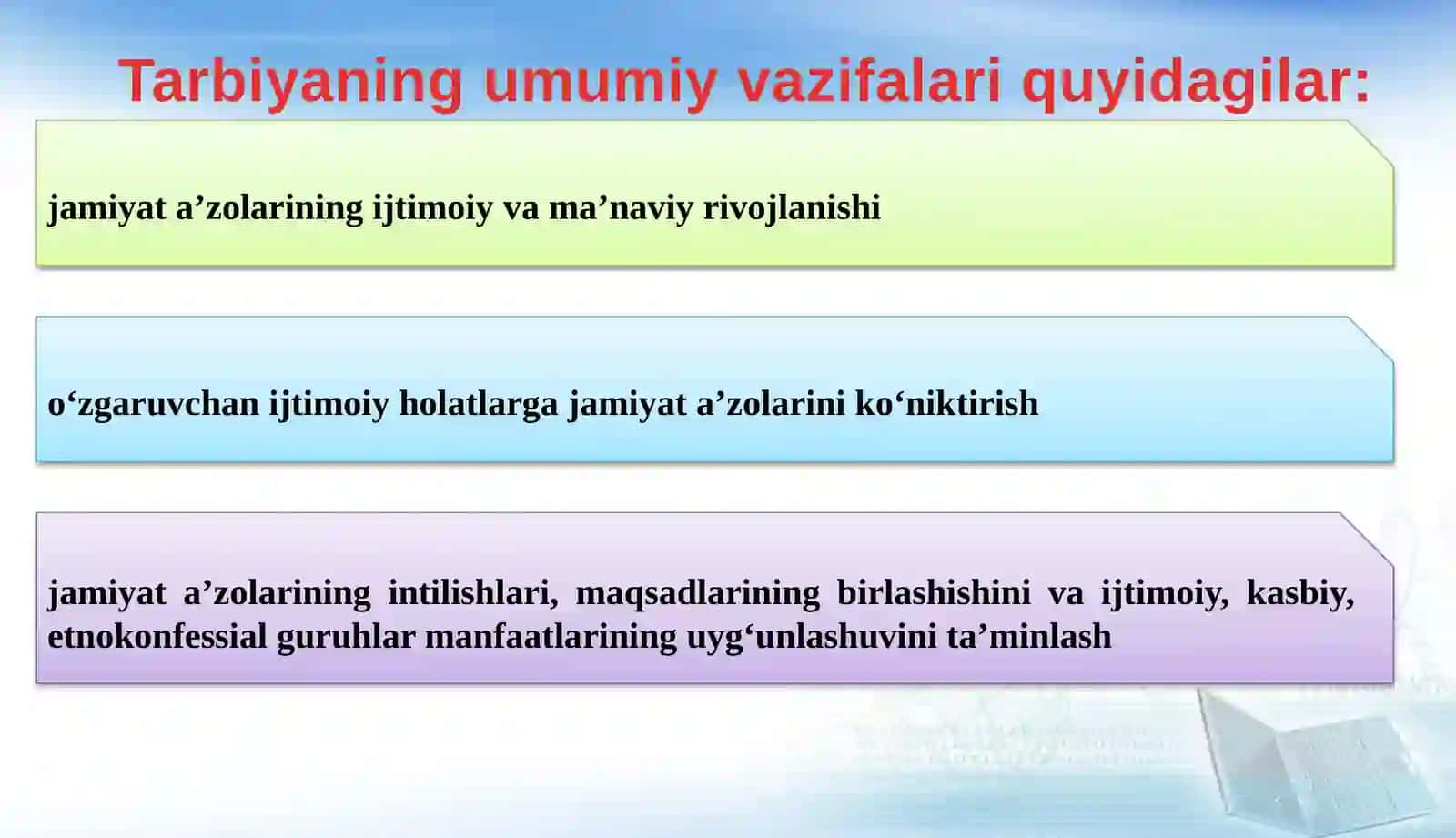 Tarbiyaning umumiy vazifalari quyidagilar:

jamiyat a’zolarining ijtimoiy va ma’naviy rivojlanishi

o‘zgaruvchan ijtimoiy holatlarga jamiyat a’zolarini ko‘niktirish

jamiyat a’zolarining intilishlari, maqsadlarining birlashishini va ijtimoiy, kasbiy, etnokonfessial guruhlar manfaatlarining uyg‘unlashuvini ta’minlash